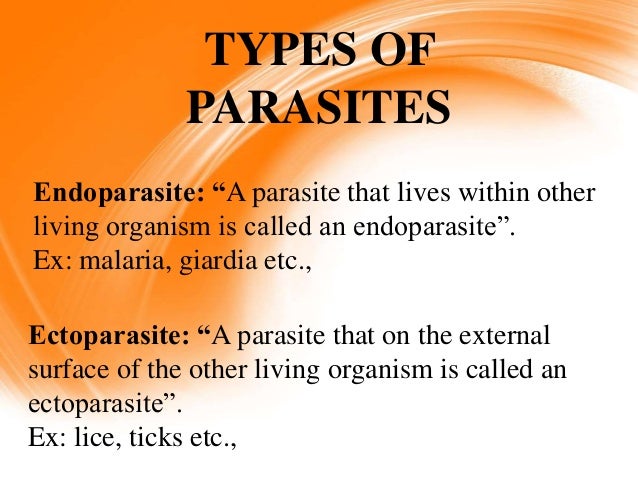 TYPES OF PARASITES

Endoparasite: “A parasite that lives within other living organism is called an endoparasite”.
Ex: malaria, giardia etc.,

Ectoparasite: “A parasite that on the external surface of the other living organism is called an ectoparasite”.
Ex: lice, ticks etc.,